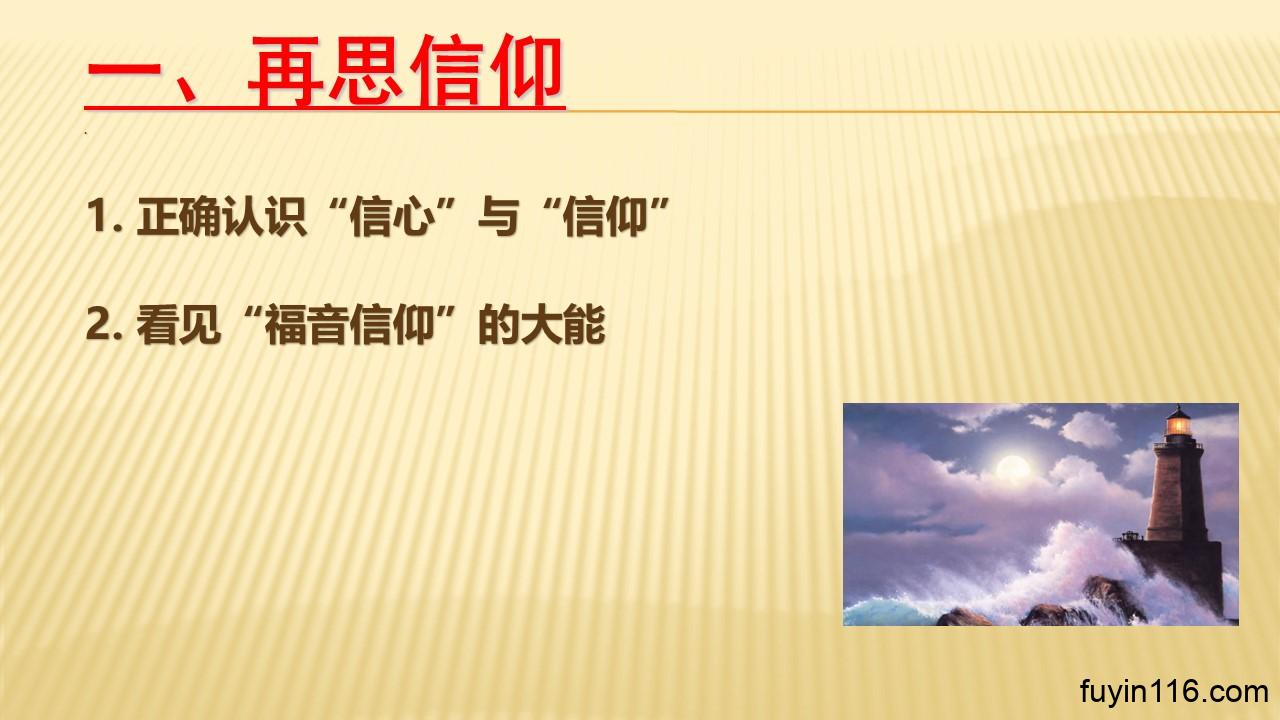 一、再思信仰

1. 正确认识“信心”与“信仰”

2. 看见“福音信仰”的大能

fuyin116.com